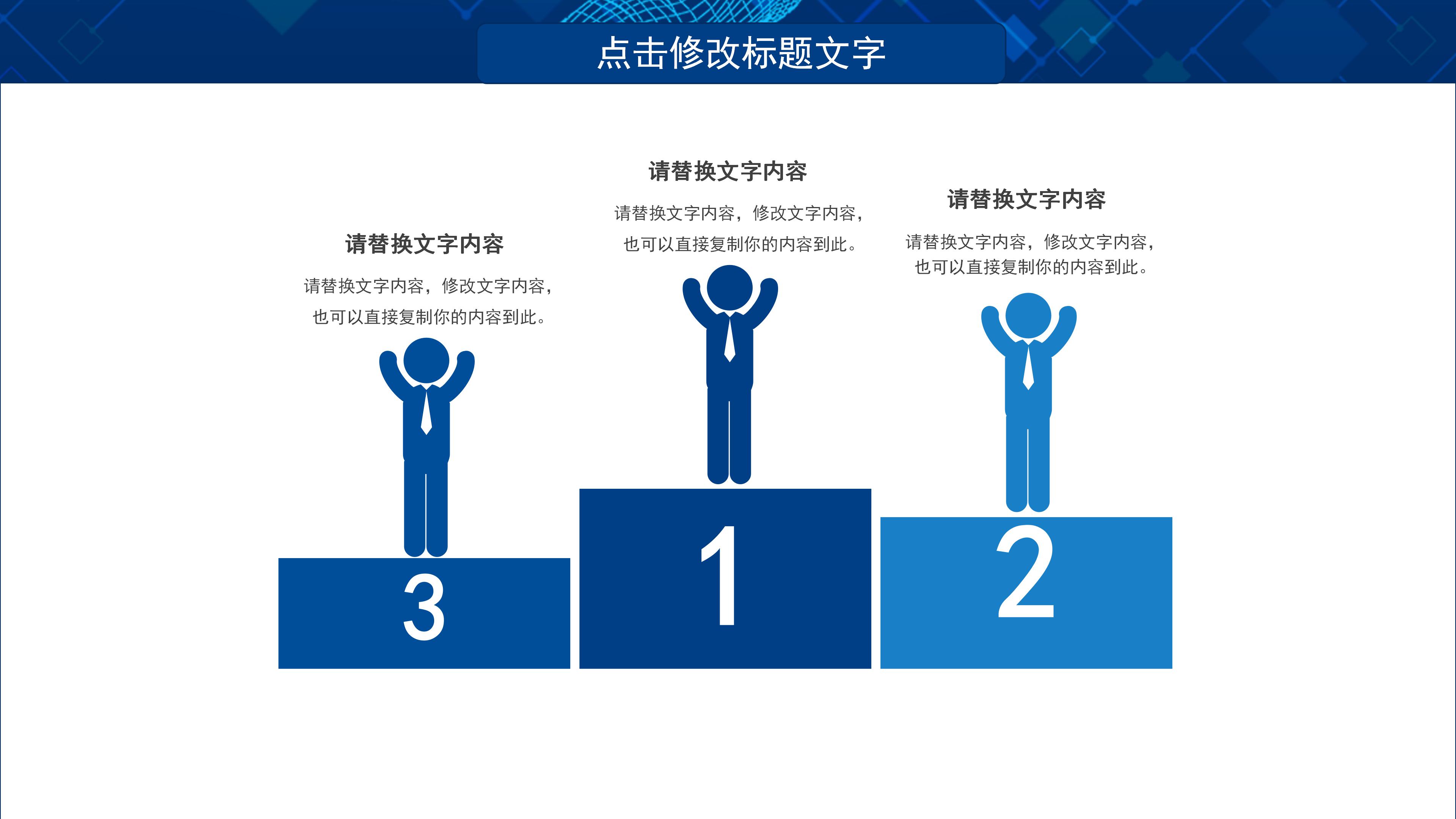 点击修改标题文字

请替换文字内容

请替换文字内容，修改文字内容，也可以直接复制你的内容到此。

请替换文字内容

请替换文字内容，修改文字内容，也可以直接复制你的内容到此。

请替换文字内容

请替换文字内容，修改文字内容，也可以直接复制你的内容到此。

3

1

2